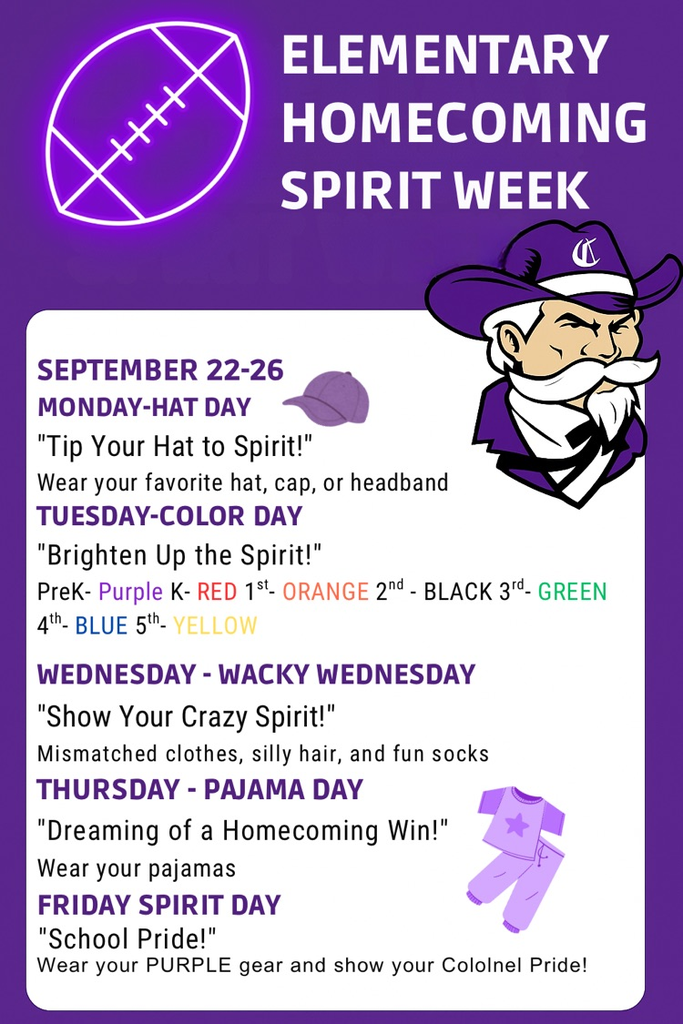 ELEMENTARY HOMECOMING SPIRIT WEEK

C

SEPTEMBER 22-26
MONDAY-HAT DAY
"Tip Your Hat to Spirit!"
Wear your favorite hat, cap, or headband
TUESDAY-COLOR DAY
"Brighten Up the Spirit!"
PreK- Purple K- RED 1$^{st}$- ORANGE 2$^{nd}$ - BLACK 3$^{rd}$- GREEN 4$^{th}$- BLUE 5$^{th}$- YELLOW

WEDNESDAY - WACKY WEDNESDAY
"Show Your Crazy Spirit!"
Mismatched clothes, silly hair, and fun socks
THURSDAY - PAJAMA DAY
"Dreaming of a Homecoming Win!"
Wear your pajamas
FRIDAY SPIRIT DAY
"School Pride!"
Wear your PURPLE gear and show your Cololnel Pride!